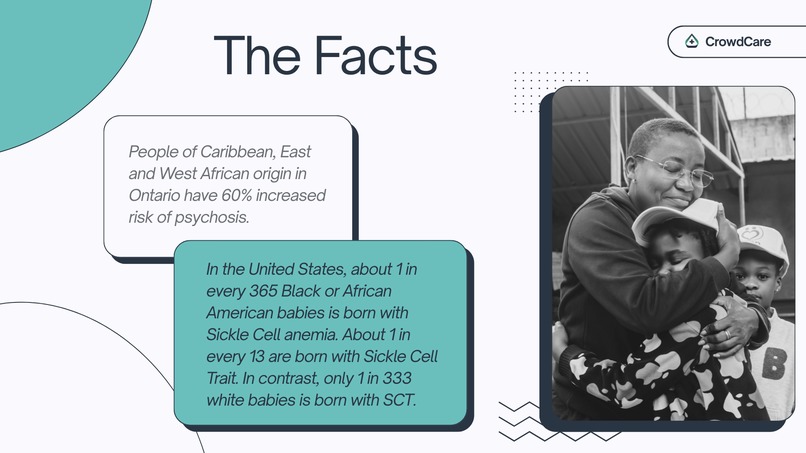 The Facts

CrowdCare

People of Caribbean, East and West African origin in Ontario have 60% increased risk of psychosis.

In the United States, about 1 in every 365 Black or African American babies is born with Sickle Cell anemia. About 1 in every 13 are born with Sickle Cell Trait. In contrast, only 1 in 333 white babies is born with SCT.

B